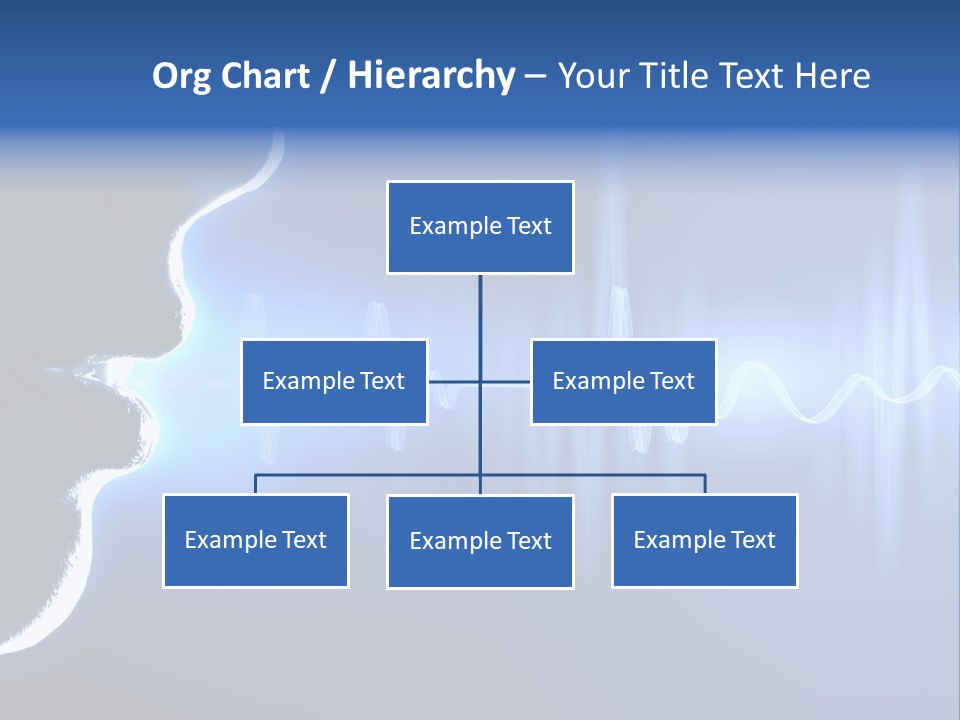 Org Chart / Hierarchy – Your Title Text Here

Example Text

Example Text

Example Text

Example Text

Example Text

Example Text